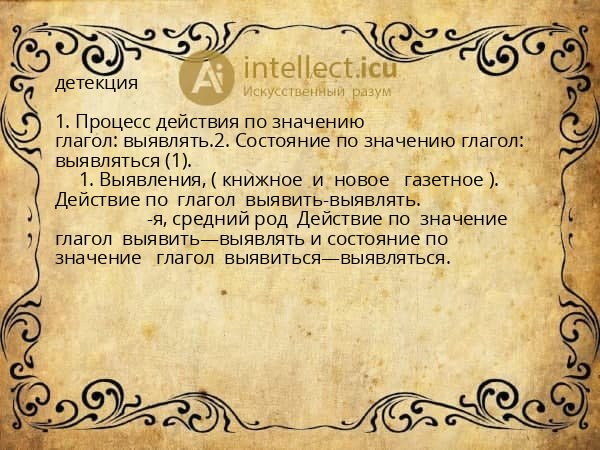 Ai intellect.icu
Искусственный разум

детекция

1. Процесс действия по значению глагол: выявлять.2. Состояние по значению глагол: выявляться (1).
1. Выявления, ( книжное и новое газетное ). Действие по глагол выявить-выявлять.
-я, средний род Действие по значение глагол выявить—выявлять и состояние по значение глагол выявиться—выявляться.